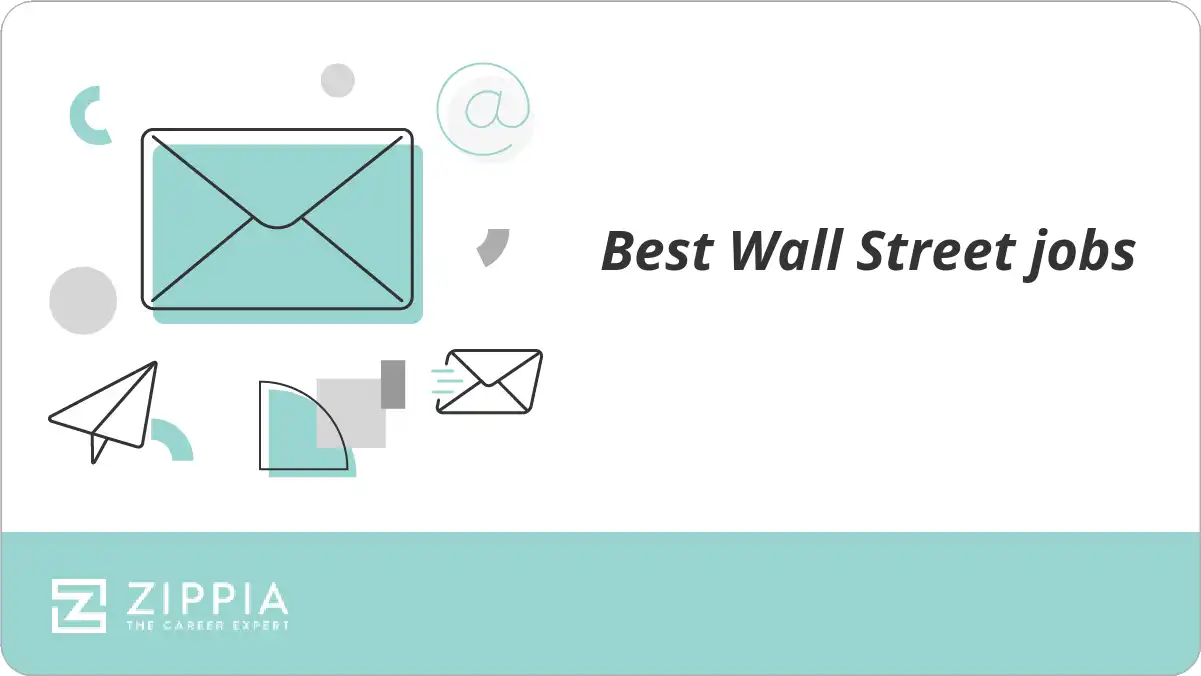 @

Best Wall Street jobs

ZIPPIA
THE CAREER EXPERT